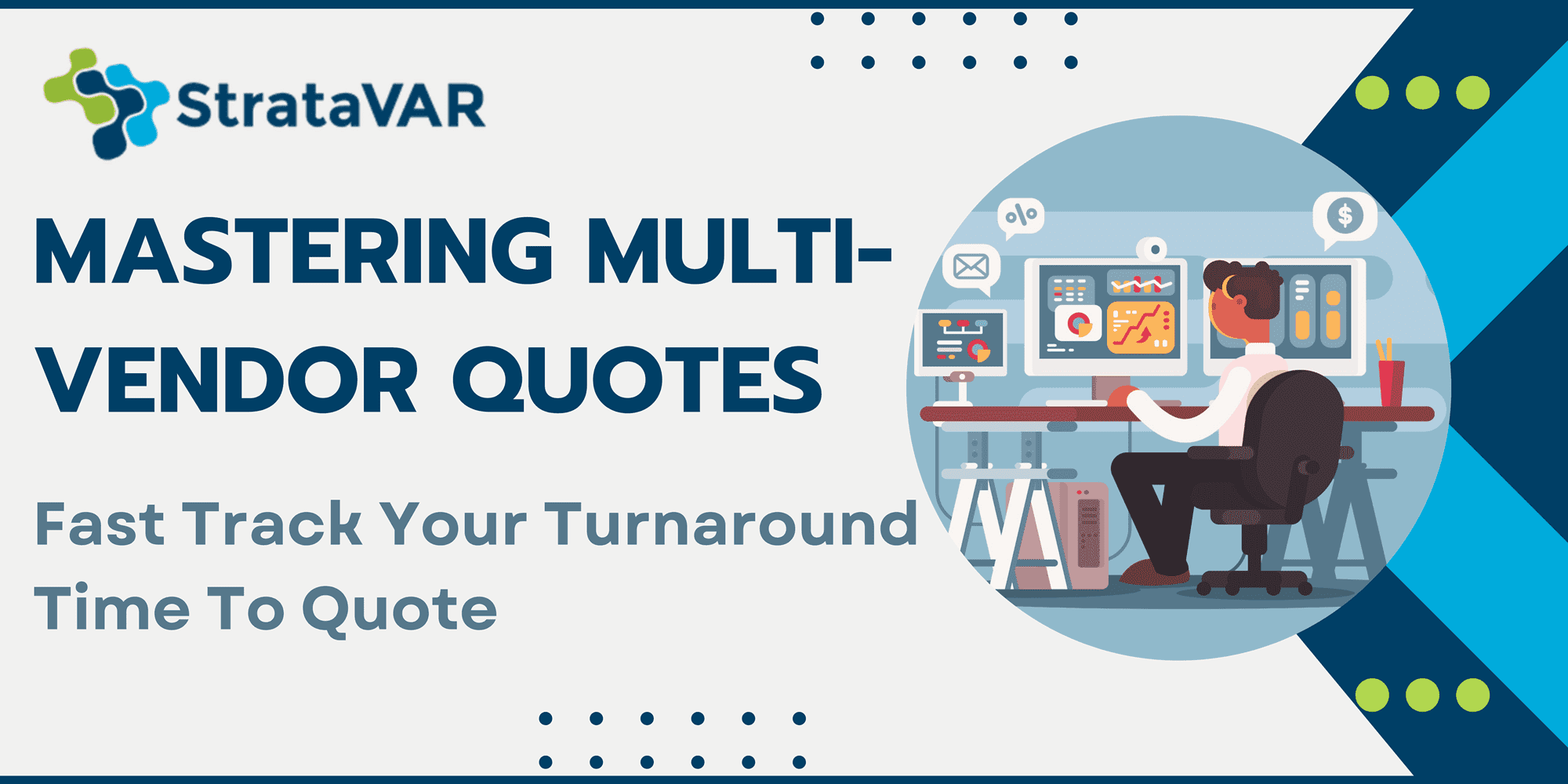 StrataVAR

MASTERING MULTI-VENDOR QUOTES

Fast Track Your Turnaround Time To Quote

%

$